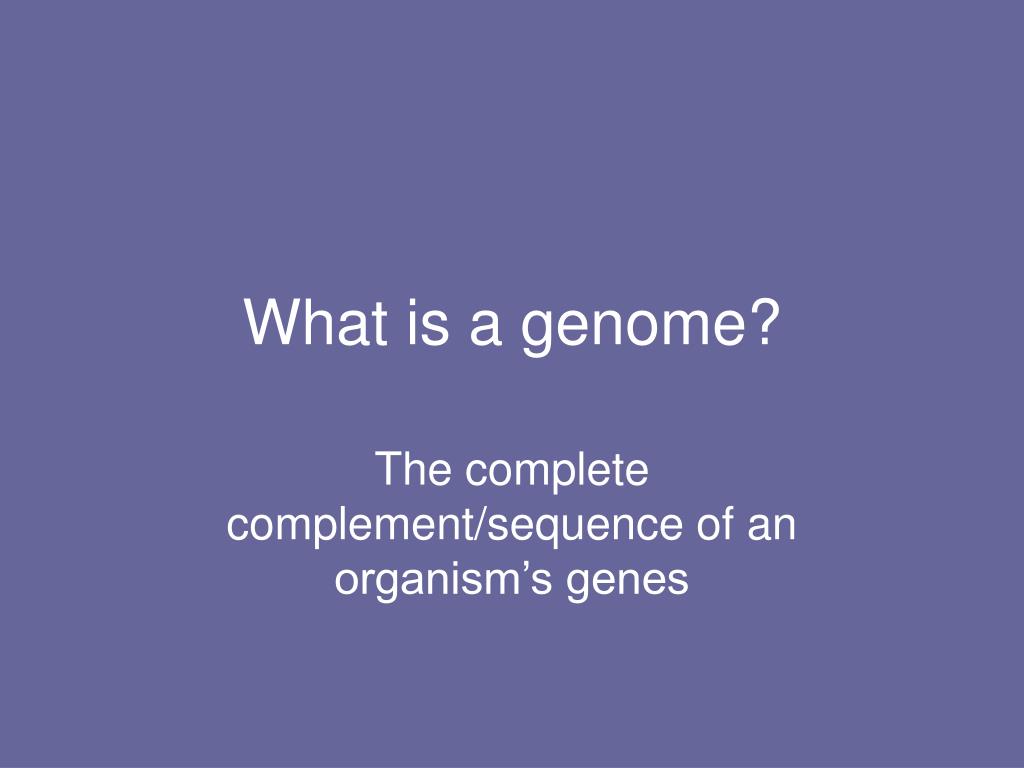 What is a genome?

The complete complement/sequence of an organism’s genes